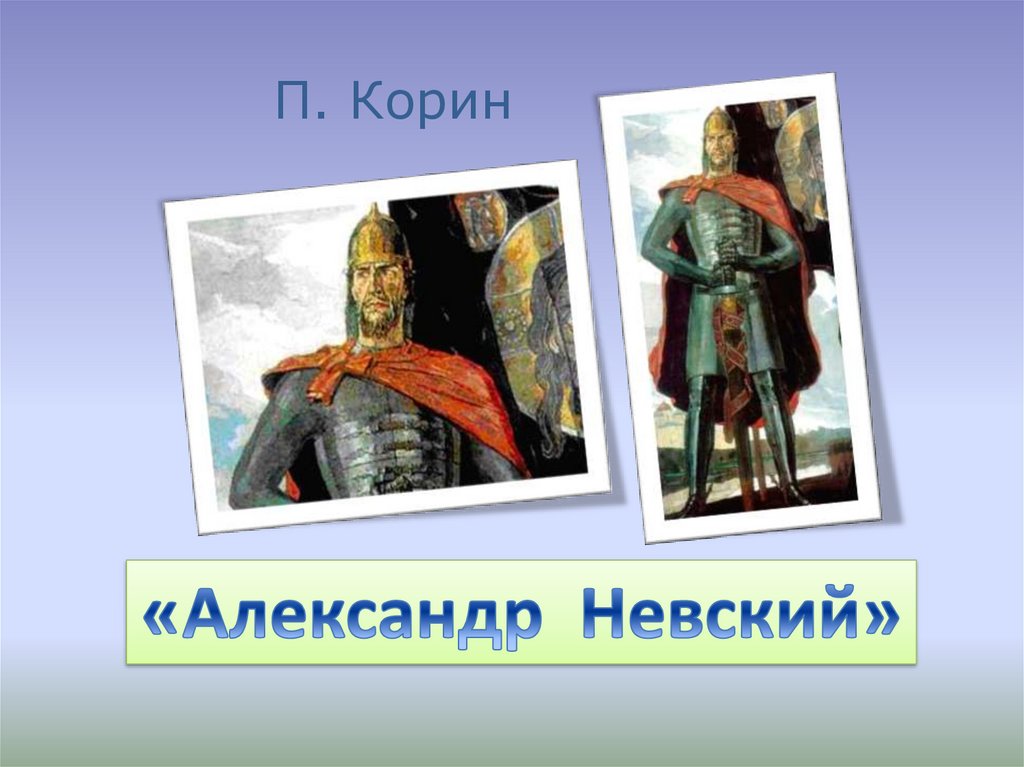 П. Корин

«Александр Невский»